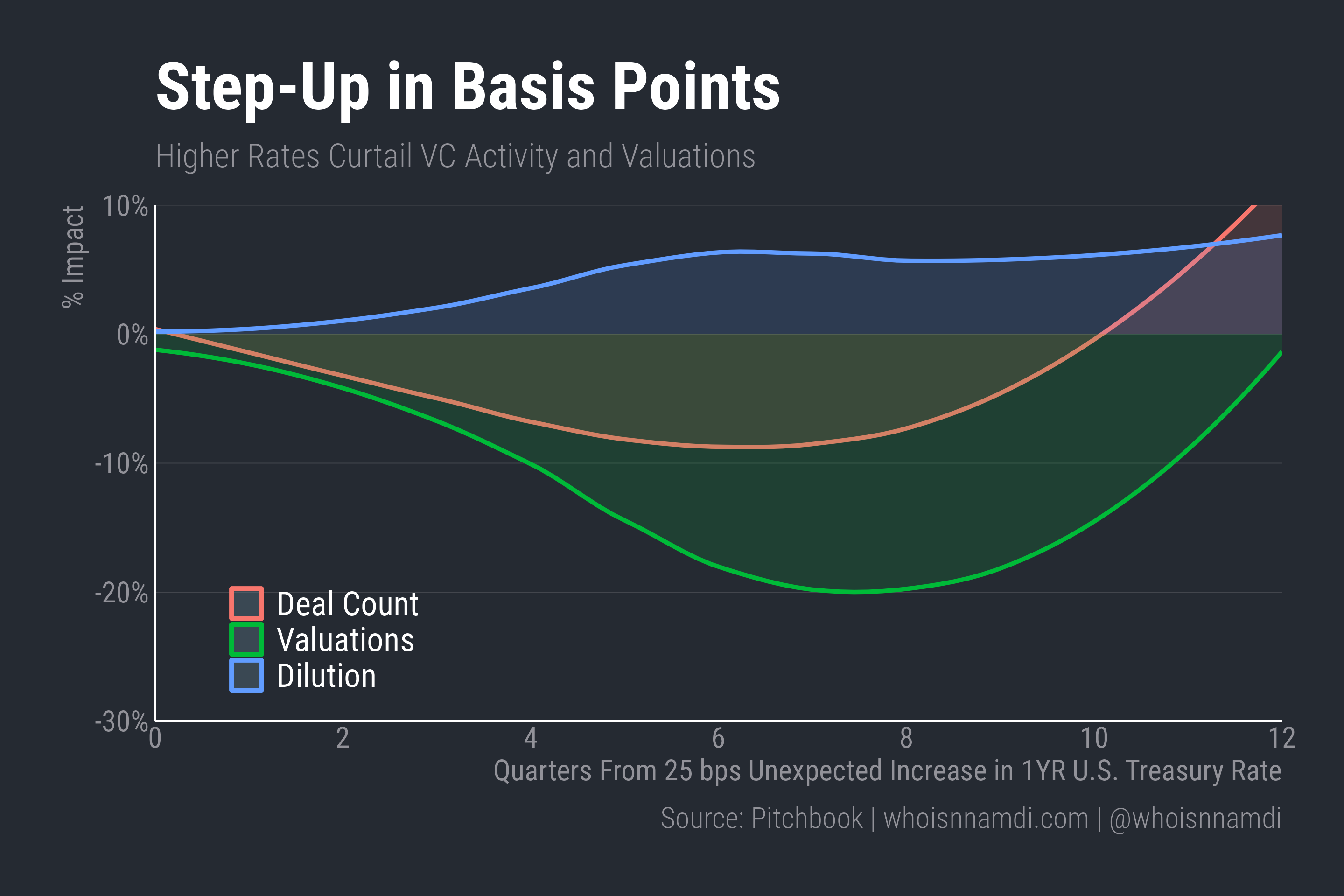 Step-Up in Basis Points

Higher Rates Curtail VC Activity and Valuations

% Impact

10%
0%
-10%
-20%
-30%

Deal Count
Valuations
Dilution

0
2
4
6
8
10
12

Quarters From 25 bps Unexpected Increase in 1YR U.S. Treasury Rate

Source: Pitchbook | whoisnnamdi.com | @whoisnnamdi